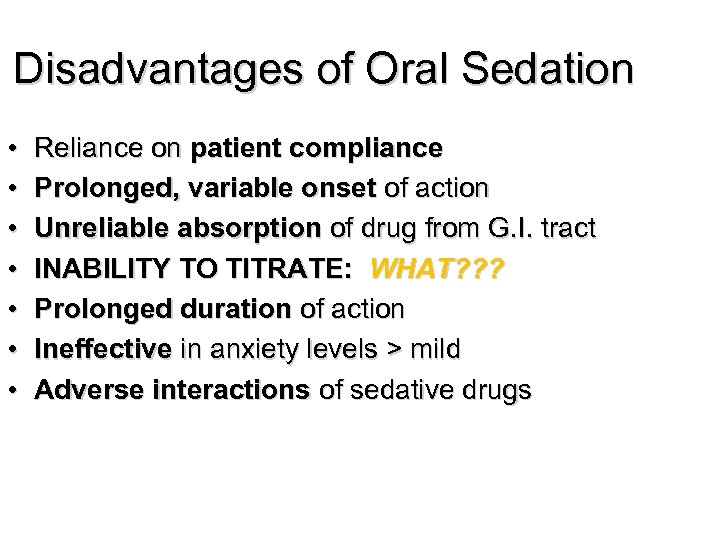 Disadvantages of Oral Sedation

• Reliance on patient compliance
• Prolonged, variable onset of action
• Unreliable absorption of drug from G.I. tract
• INABILITY TO TITRATE: WHAT???
• Prolonged duration of action
• Ineffective in anxiety levels > mild
• Adverse interactions of sedative drugs